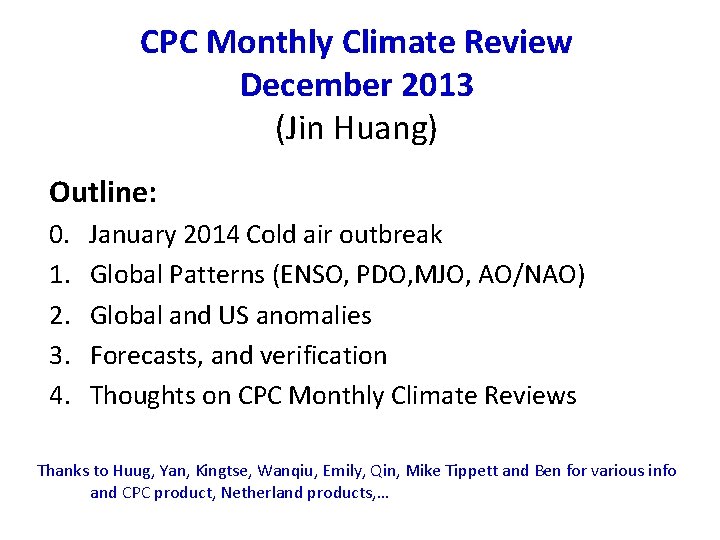 CPC Monthly Climate Review
December 2013
(Jin Huang)

Outline:

0. January 2014 Cold air outbreak
1. Global Patterns (ENSO, PDO,MJO, AO/NAO)
2. Global and US anomalies
3. Forecasts, and verification
4. Thoughts on CPC Monthly Climate Reviews

Thanks to Huug, Yan, Kingtse, Wanqiu, Emily, Qin, Mike Tippett and Ben for various info and CPC product, Netherland products,…